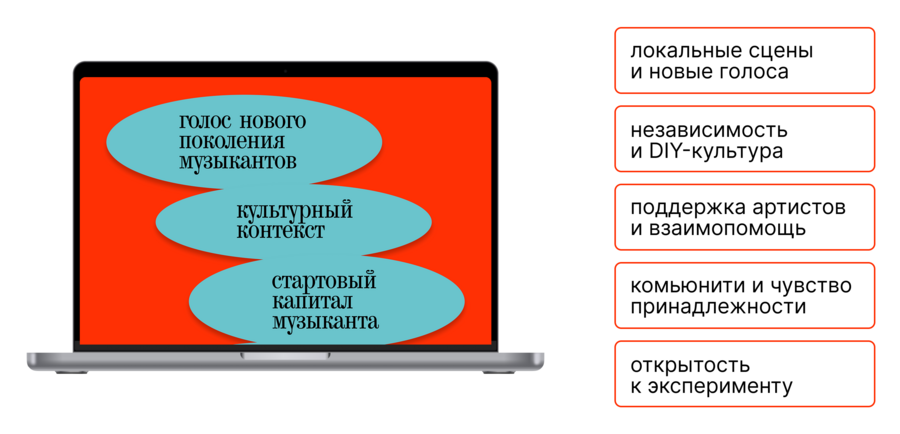 голос нового поколения музыкантов

культурный контекст

стартовый капитал музыканта

локальные сцены и новые голоса

независимость и DIY-культура

поддержка артистов и взаимопомощь

комьюнити и чувство принадлежности

открытость к эксперименту